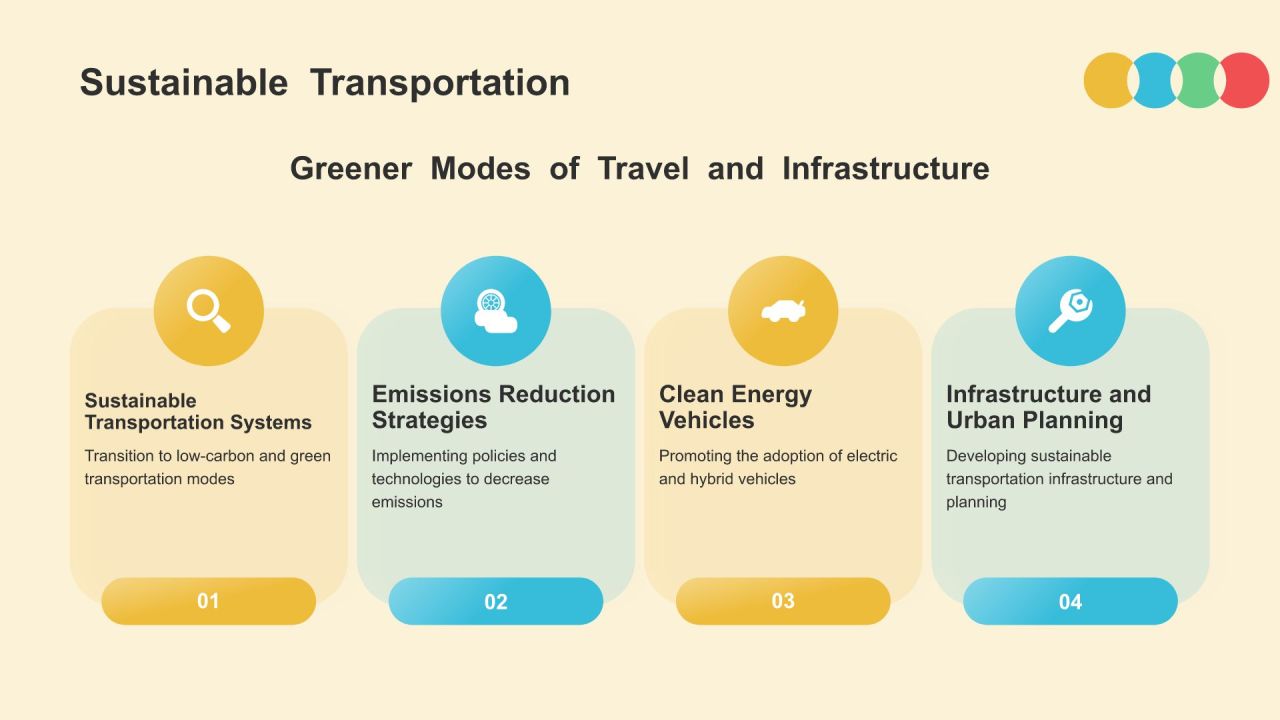 Sustainable Transportation

Greener Modes of Travel and Infrastructure

Sustainable Transportation Systems

Transition to low-carbon and green transportation modes

01

Emissions Reduction Strategies

Implementing policies and technologies to decrease emissions

02

Clean Energy Vehicles

Promoting the adoption of electric and hybrid vehicles

03

Infrastructure and Urban Planning

Developing sustainable transportation infrastructure and planning

04